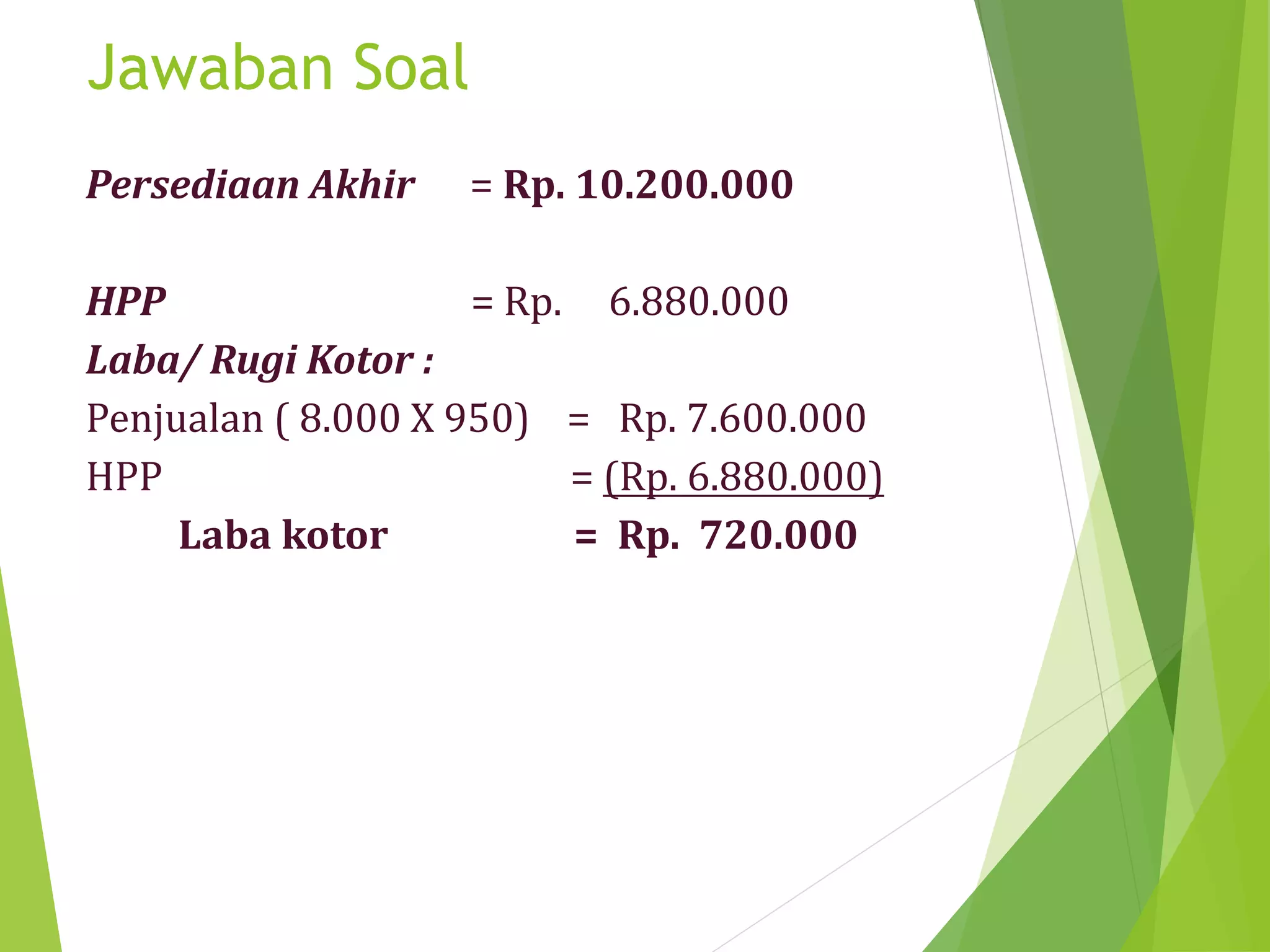 Jawaban Soal

Persediaan Akhir = Rp. 10.200.000

HPP = Rp. 6.880.000

Laba/ Rugi Kotor :

Penjualan ( 8.000 X 950) = Rp. 7.600.000

HPP = (Rp. 6.880.000)

Laba kotor = Rp. 720.000